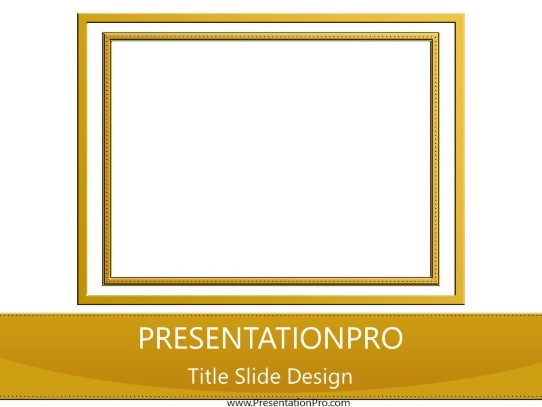 PRESENTATIONPRO

Title Slide Design

www.PresentationPro.com